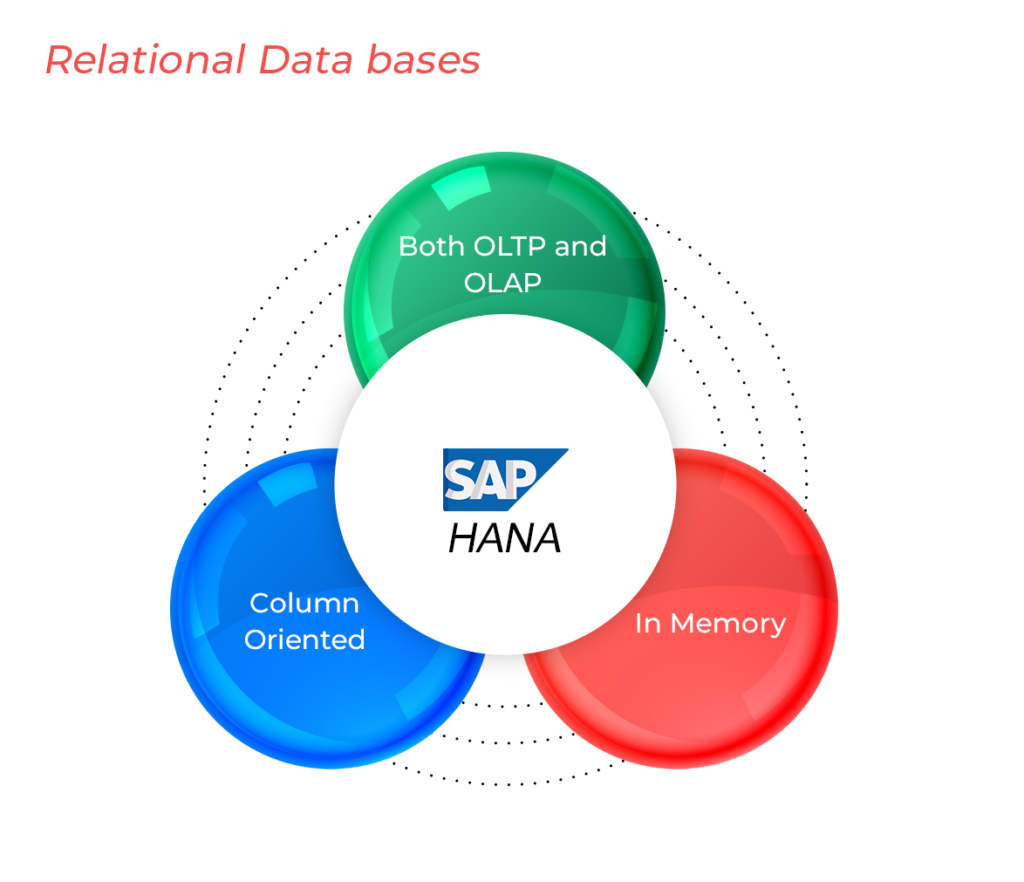 Relational Data bases

Both OLTP and OLAP

SAP
HANA

Column Oriented

In Memory